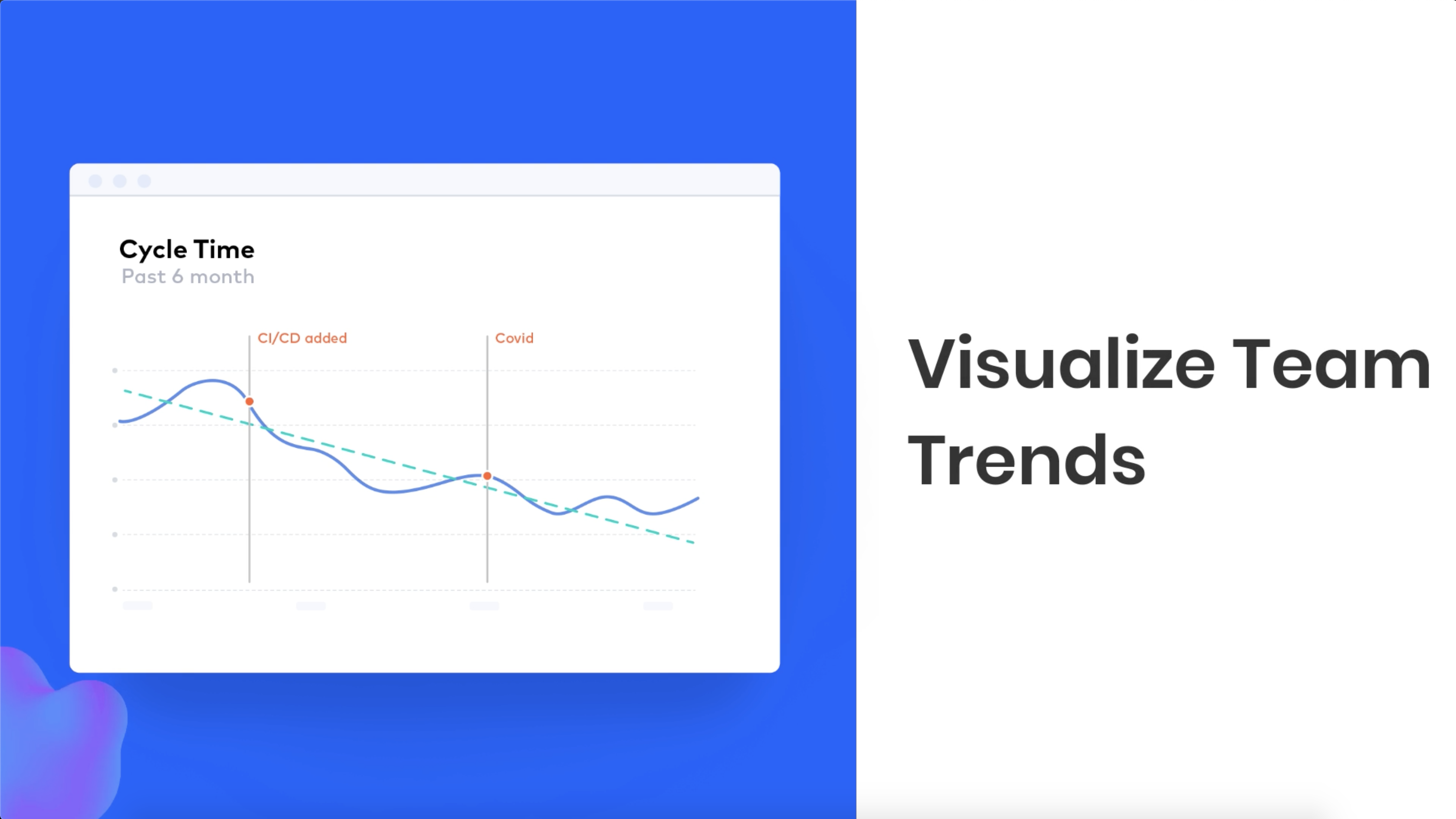 Cycle Time
Past 6 month

CI/CD added

Covid

Visualize Team Trends